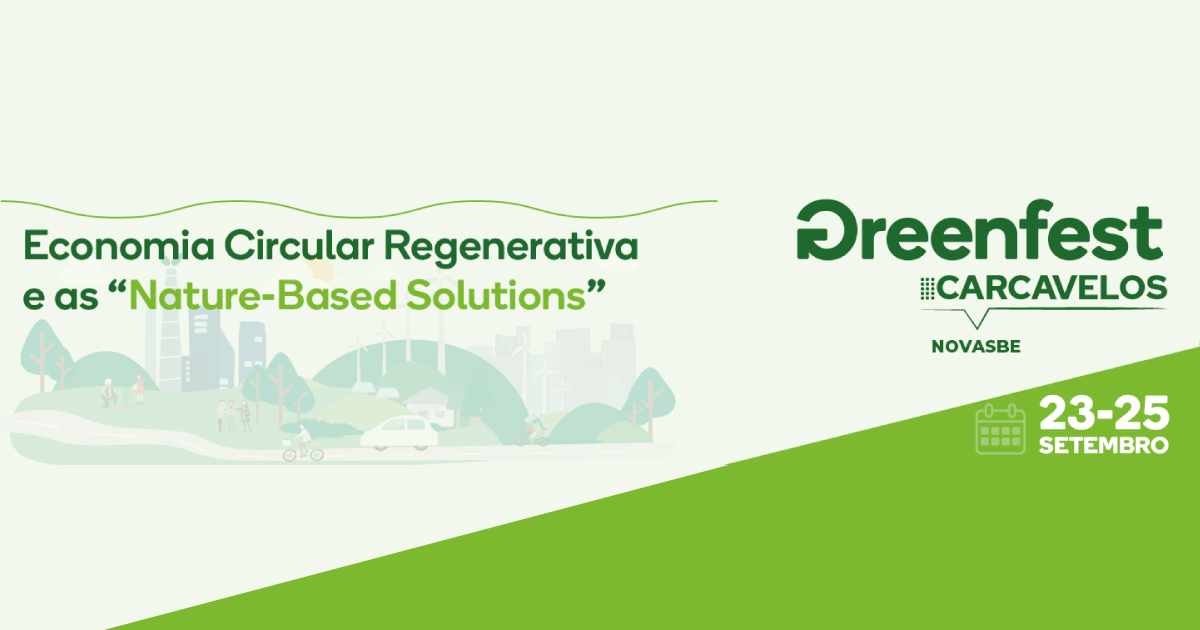 Economia Circular Regenerativa e as “Nature-Based Solutions”

Greenfest
CARCAVELOS
NOVASBE

23-25
SETEMBRO